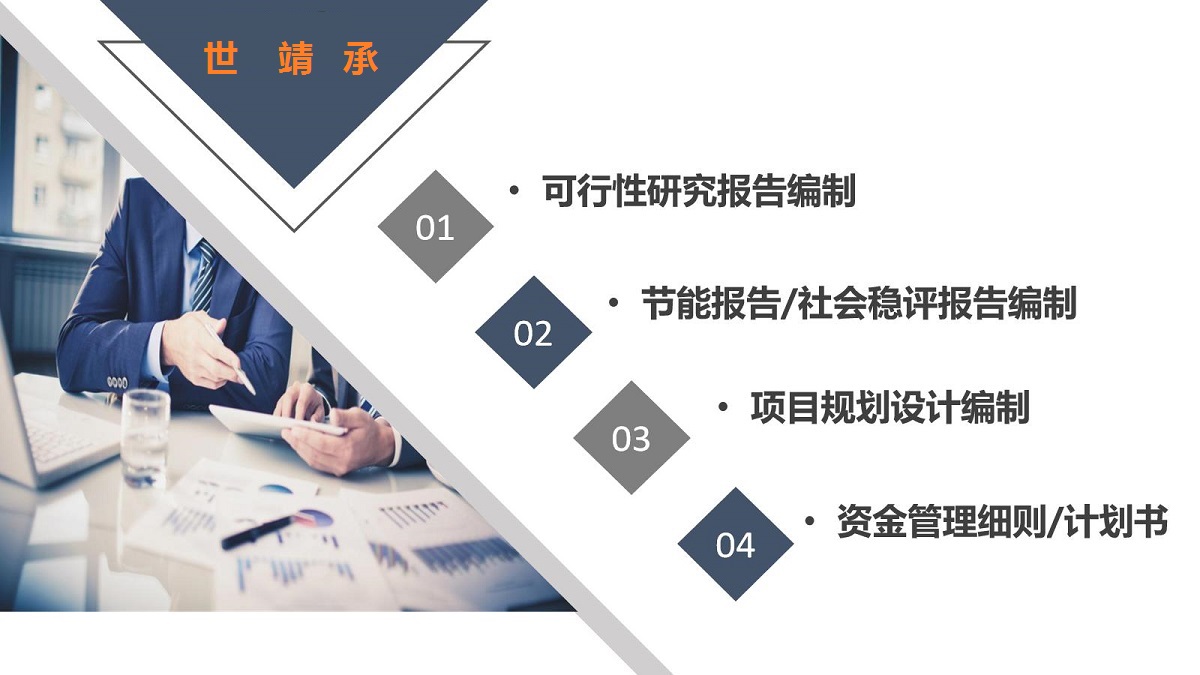 世 靖 承

01 • 可行性研究报告编制

02 • 节能报告/社会稳评报告编制

03 • 项目规划设计编制

04 • 资金管理细则/计划书